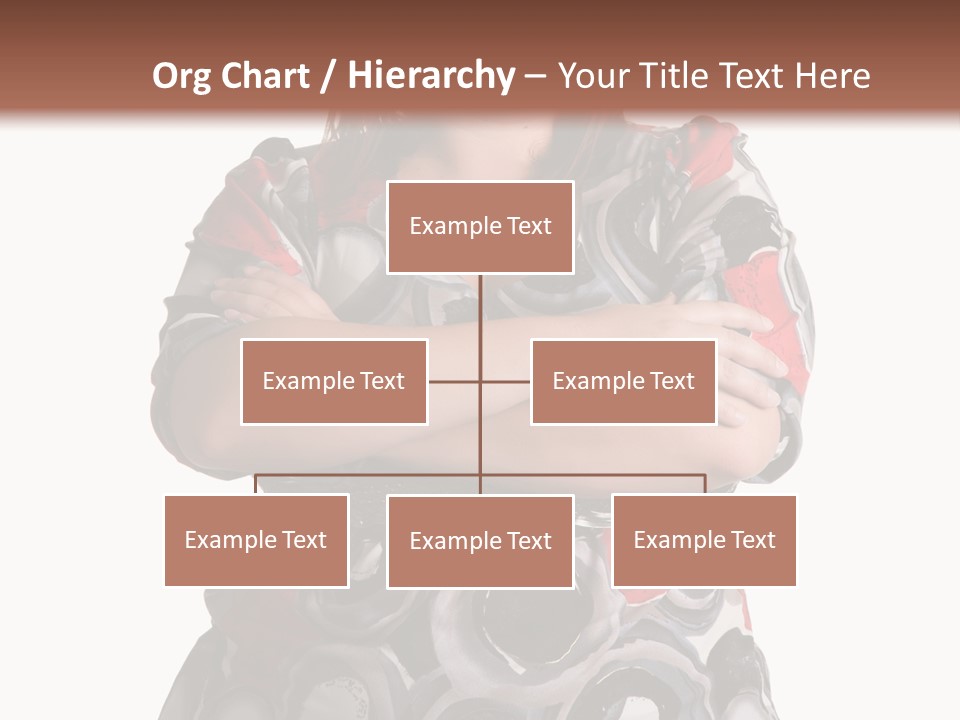 Org Chart / Hierarchy – Your Title Text Here

Example Text

Example Text

Example Text

Example Text

Example Text

Example Text